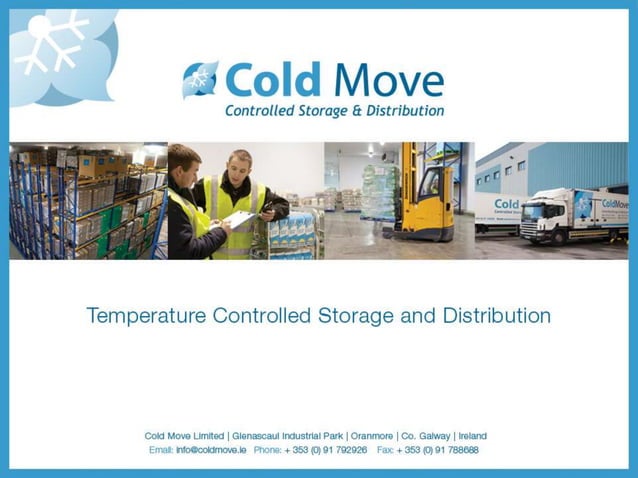 Cold Move
Controlled Storage & Distribution

Cold
ColdMove

Temperature Controlled Storage and Distribution

Cold Move Limited | Glenascaul Industrial Park | Oranmore | Co. Galway | Ireland
Email: info@coldmove.ie Phone: + 353 (0) 91 792926 Fax: + 353 (0) 91 788688